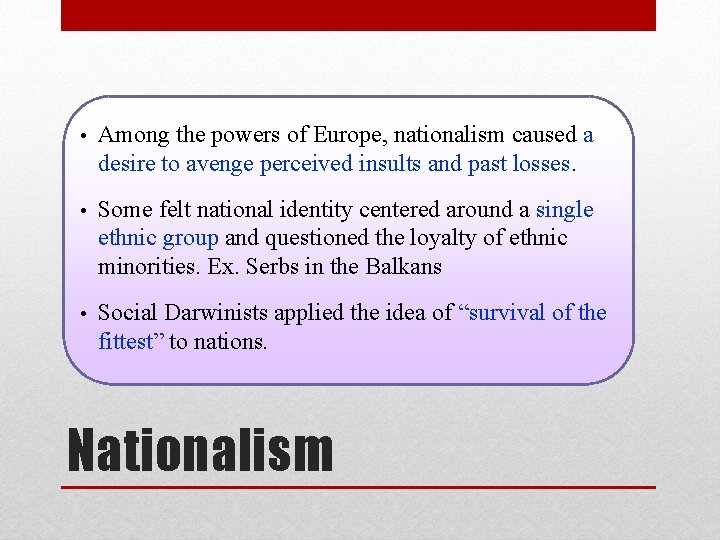 • Among the powers of Europe, nationalism caused a desire to avenge perceived insults and past losses.

• Some felt national identity centered around a single ethnic group and questioned the loyalty of ethnic minorities. Ex. Serbs in the Balkans

• Social Darwinists applied the idea of “survival of the fittest” to nations.

Nationalism